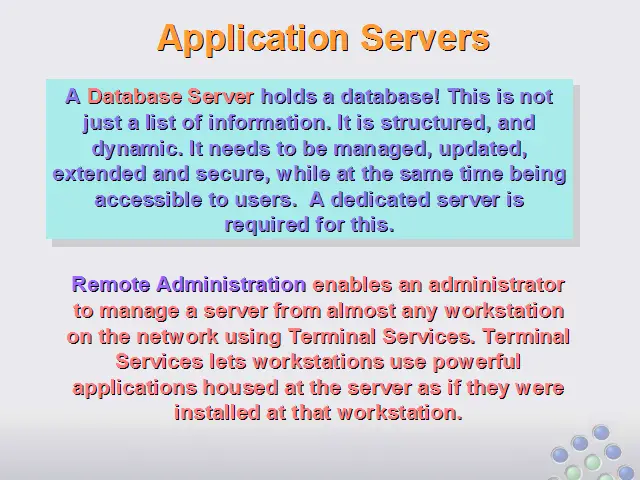 Application Servers

A Database Server holds a database! This is not just a list of information. It is structured, and dynamic. It needs to be managed, updated, extended and secure, while at the same time being accessible to users.  A dedicated server is required for this.

Remote Administration enables an administrator to manage a server from almost any workstation on the network using Terminal Services. Terminal Services lets workstations use powerful applications housed at the server as if they were installed at that workstation.